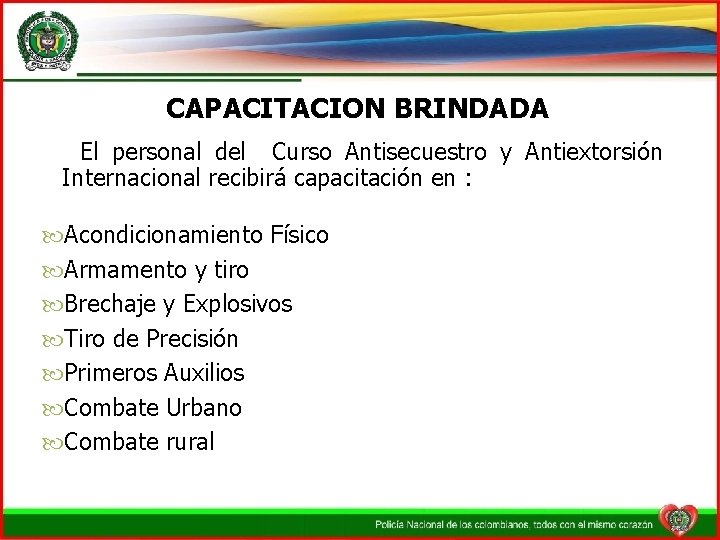 CAPACITACION BRINDADA

El personal del Curso Antisecuestro y Antiextorsión Internacional recibirá capacitación en :

Acondicionamiento Físico
Armamento y tiro
Brechaje y Explosivos
Tiro de Precisión
Primeros Auxilios
Combate Urbano
Combate rural

Policía Nacional de los colombianos, todos con el mismo corazón